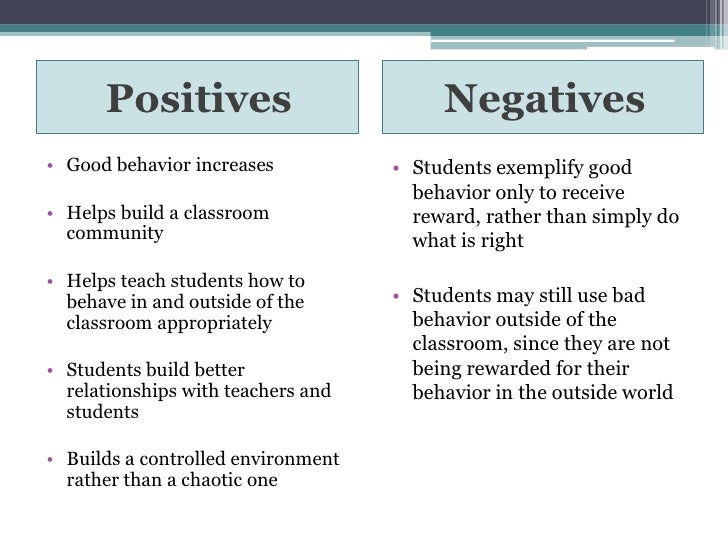 Positives

• Good behavior increases

• Helps build a classroom community

• Helps teach students how to behave in and outside of the classroom appropriately

• Students build better relationships with teachers and students

• Builds a controlled environment rather than a chaotic one

Negatives

• Students exemplify good behavior only to receive reward, rather than simply do what is right

• Students may still use bad behavior outside of the classroom, since they are not being rewarded for their behavior in the outside world